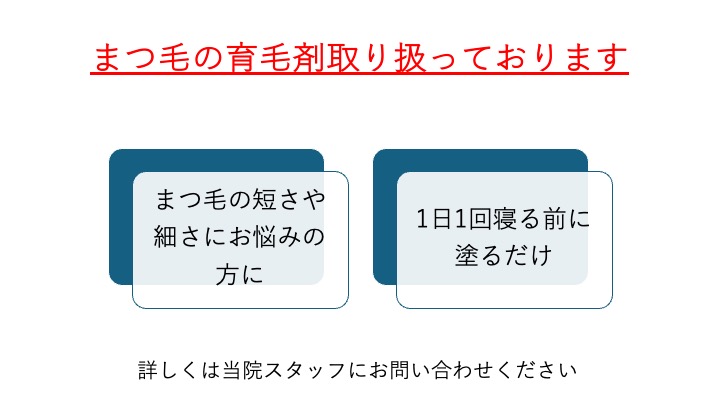 まつ毛の育毛剤取り扱っております

まつ毛の短さや細さにお悩みの方に

1日1回寝る前に塗るだけ

詳しくは当院スタッフにお問い合わせください